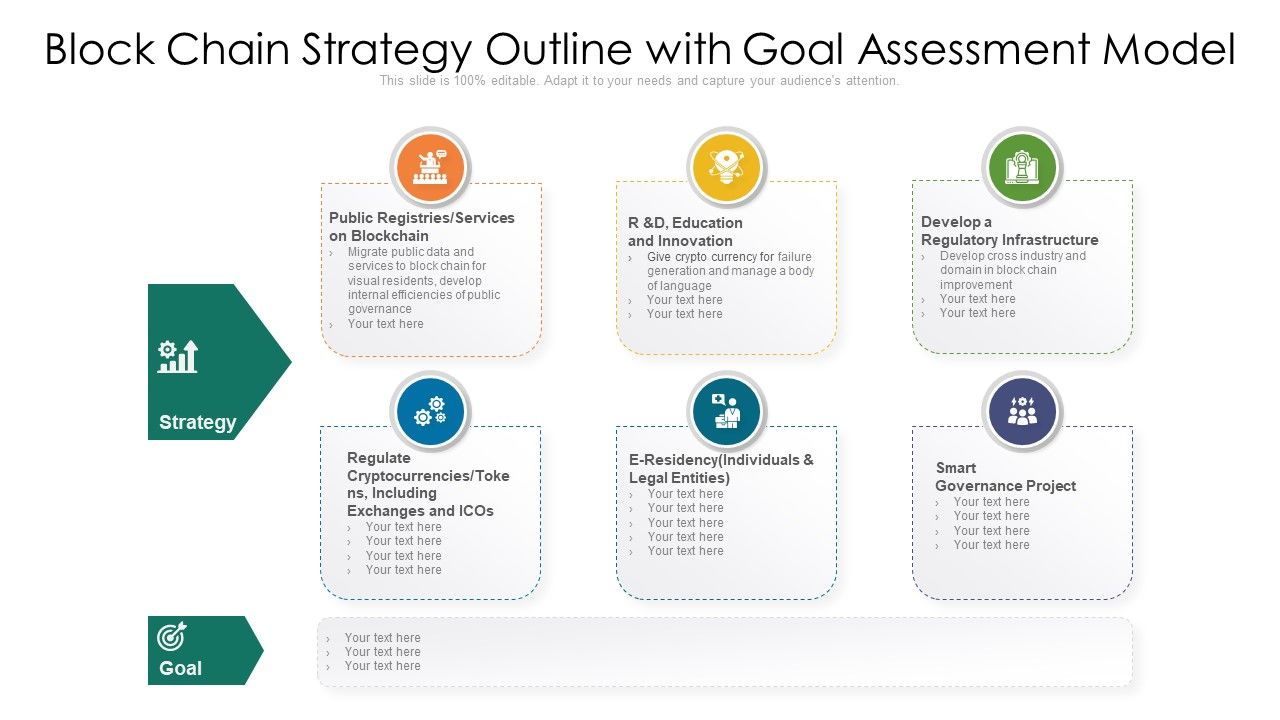 Block Chain Strategy Outline with Goal Assessment Model

This slide is 100% editable. Adapt it to your needs and capture your audience's attention.

Strategy

Public Registries/Services on Blockchain
› Migrate public data and services to block chain for visual residents, develop internal efficiencies of public governance
› Your text here

R &D, Education and Innovation
› Give crypto currency for failure generation and manage a body of language
› Your text here
› Your text here

Develop a Regulatory Infrastructure
› Develop cross industry and domain in block chain improvement
› Your text here
› Your text here

Regulate Cryptocurrencies/Tokens, Including Exchanges and ICOs
› Your text here
› Your text here
› Your text here
› Your text here

E-Residency(Individuals & Legal Entities)
› Your text here
› Your text here
› Your text here
› Your text here
› Your text here

Smart Governance Project
› Your text here
› Your text here
› Your text here
› Your text here

Goal
› Your text here
› Your text here
› Your text here